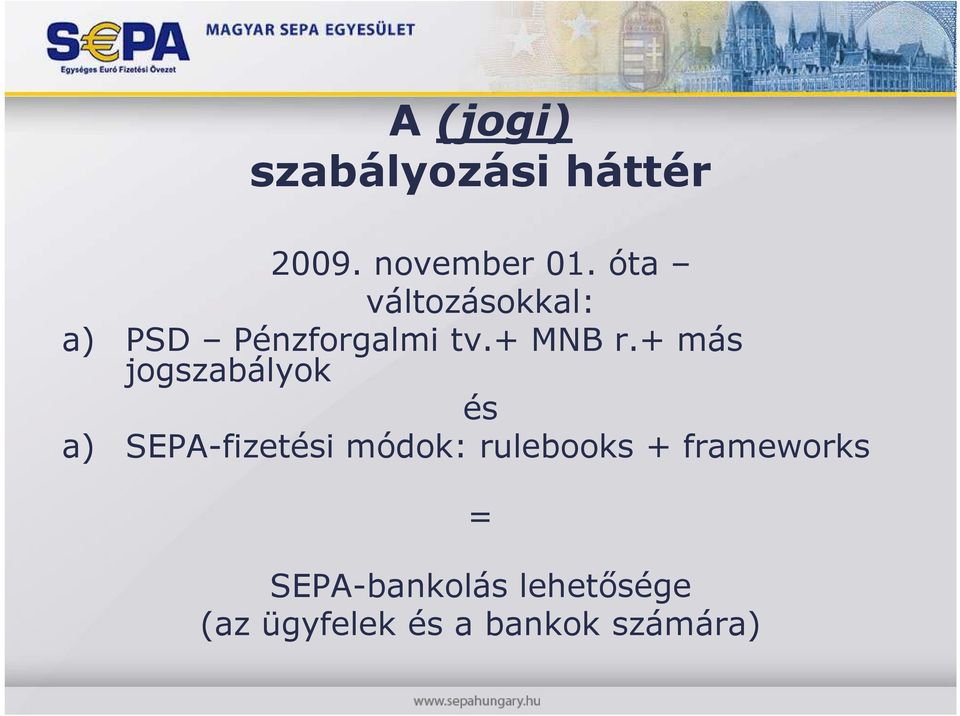 S€PA
Egységes Euró Fizetési Övezet
MAGYAR SEPA EGYESÜLET

A (jogi) szabályozási háttér

2009. november 01. óta – változásokkal:

a) PSD – Pénzforgalmi tv.+ MNB r.+ más jogszabályok

és

a) SEPA-fizetési módok: rulebooks + frameworks

=

SEPA-bankolás lehetősége (az ügyfelek és a bankok számára)

www.sepahungary.hu